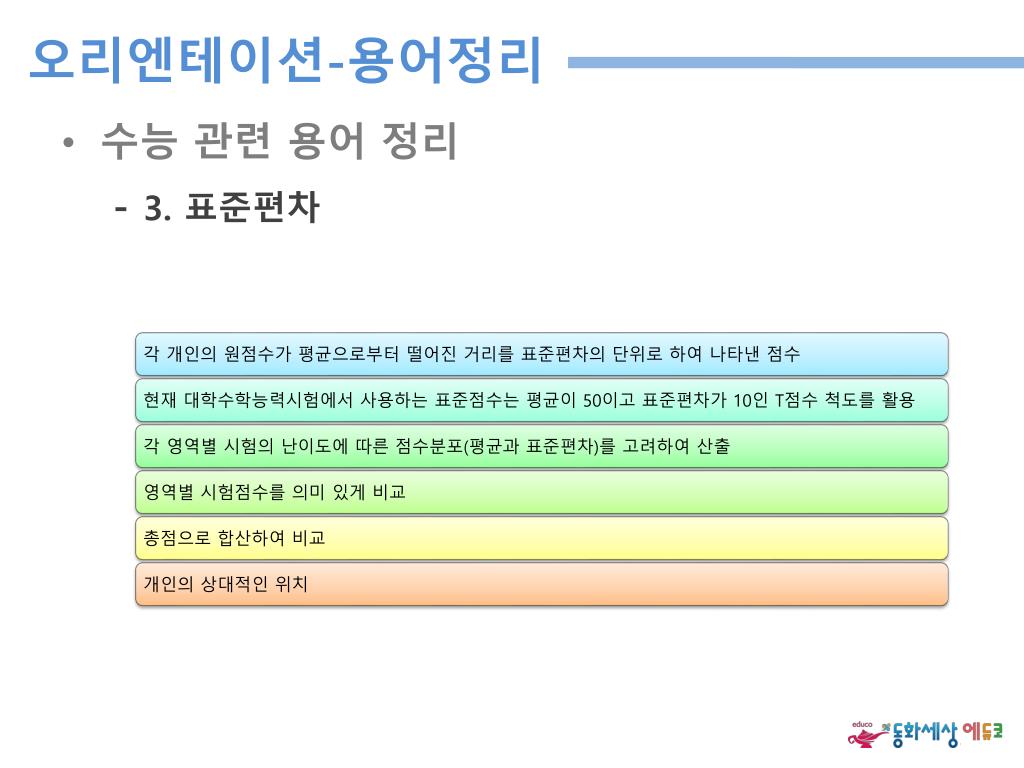 오리엔테이션-용어정리

• 수능 관련 용어 정리

- 3. 표준편차

각 개인의 원점수가 평균으로부터 떨어진 거리를 표준편차의 단위로 하여 나타낸 점수

현재 대학수학능력시험에서 사용하는 표준점수는 평균이 50이고 표준편차가 10인 T점수 척도를 활용

각 영역별 시험의 난이도에 따른 점수분포(평균과 표준편차)를 고려하여 산출

영역별 시험점수를 의미 있게 비교

총점으로 합산하여 비교

개인의 상대적인 위치

educo 동화세상 에듀코